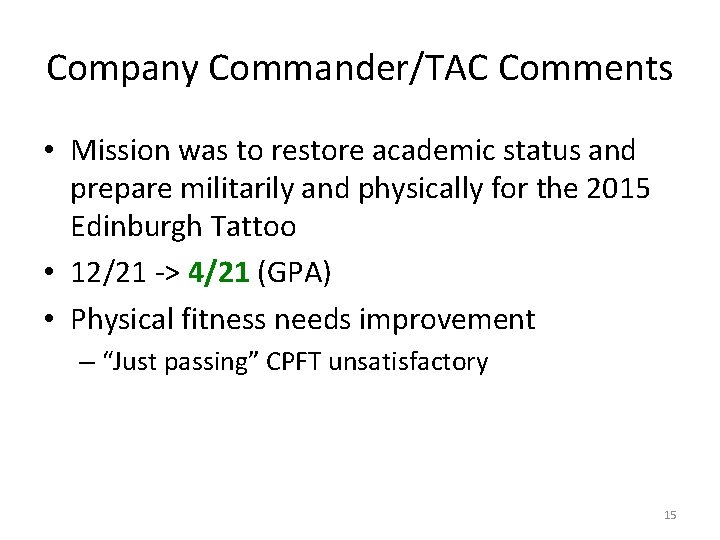 Company Commander/TAC Comments

• Mission was to restore academic status and prepare militarily and physically for the 2015 Edinburgh Tattoo
• 12/21 -> 4/21 (GPA)
• Physical fitness needs improvement
– "Just passing" CPFT unsatisfactory

15